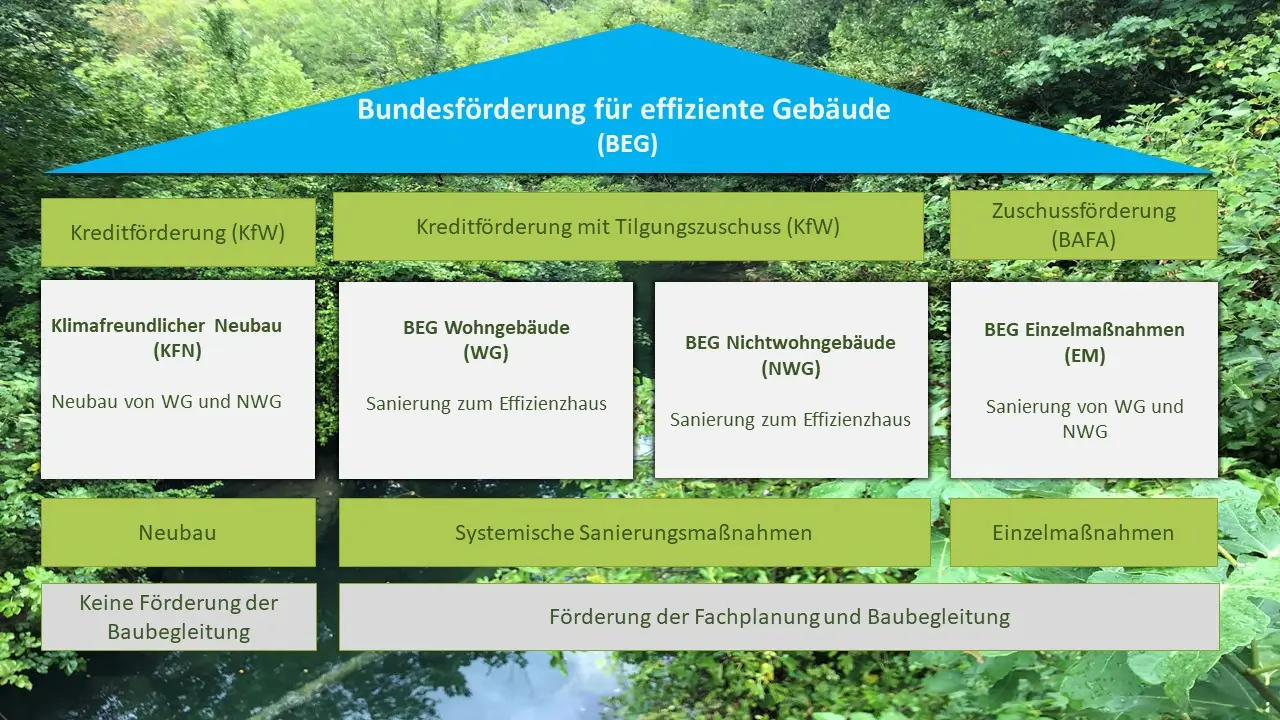 Bundesförderung für effiziente Gebäude
(BEG)

Kreditförderung (KfW)

Kreditförderung mit Tilgungszuschuss (KfW)

Zuschussförderung (BAFA)

Klimafreundlicher Neubau (KFN)

Neubau von WG und NWG

BEG Wohngebäude (WG)

Sanierung zum Effizienzhaus

BEG Nichtwohngebäude (NWG)

Sanierung zum Effizienzhaus

BEG Einzelmaßnahmen (EM)

Sanierung von WG und NWG

Neubau

Systemische Sanierungsmaßnahmen

Einzelmaßnahmen

Keine Förderung der Baubegleitung

Förderung der Fachplanung und Baubegleitung